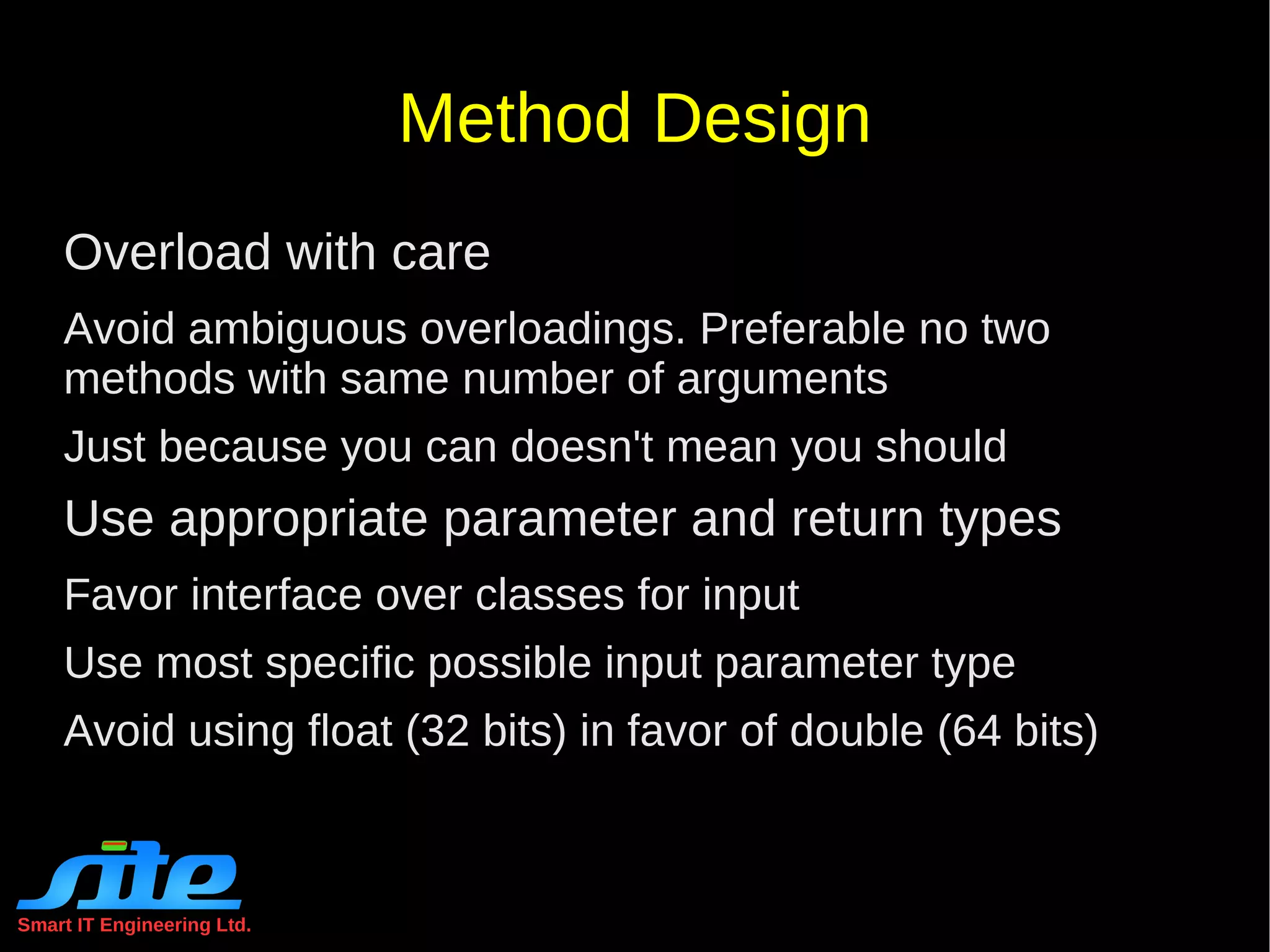 Method Design

Overload with care

Avoid ambiguous overloadings. Preferable no two methods with same number of arguments

Just because you can doesn't mean you should

Use appropriate parameter and return types

Favor interface over classes for input

Use most specific possible input parameter type

Avoid using float (32 bits) in favor of double (64 bits)

site
Smart IT Engineering Ltd.